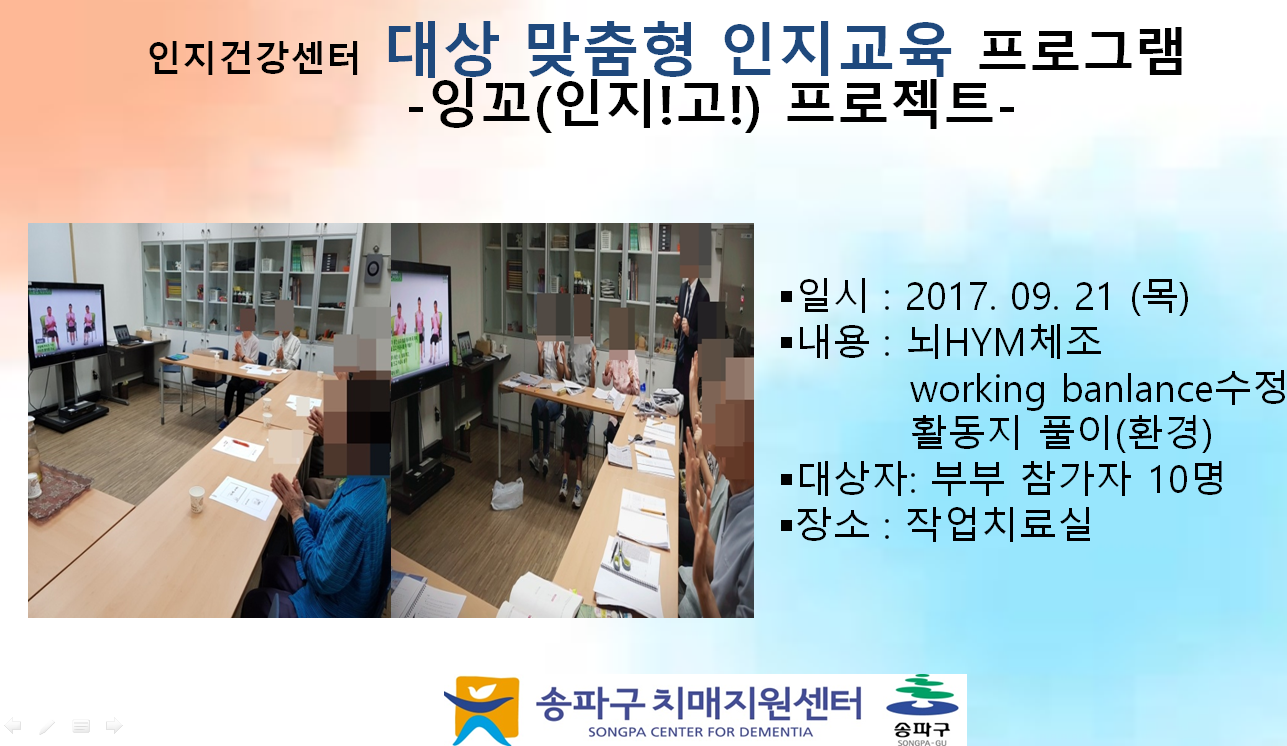 인지건강센터 대상 맞춤형 인지교육 프로그램
-잉꼬(인지!고!) 프로젝트-

▪일시 : 2017. 09. 21 (목)
▪내용 : 뇌HYM체조
working banlance수정
활동지 풀이(환경)
▪대상자: 부부 참가자 10명
▪장소 : 작업치료실

송파구 치매지원센터
SONGPA CENTER FOR DEMENTIA
송파구
SONGPA-GU